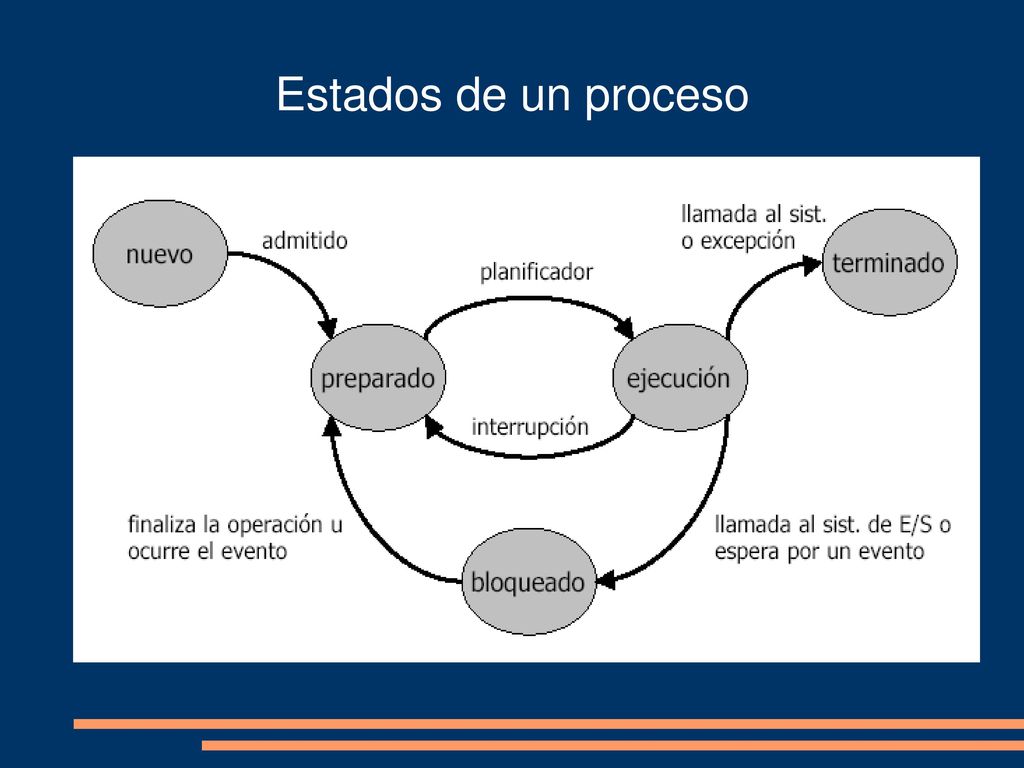 Estados de un proceso

nuevo

admitido

planificador

llamada al sist. o excepción

terminado

preparado

ejecución

interrupción

finaliza la operación u ocurre el evento

llamada al sist. de E/S o espera por un evento

bloqueado